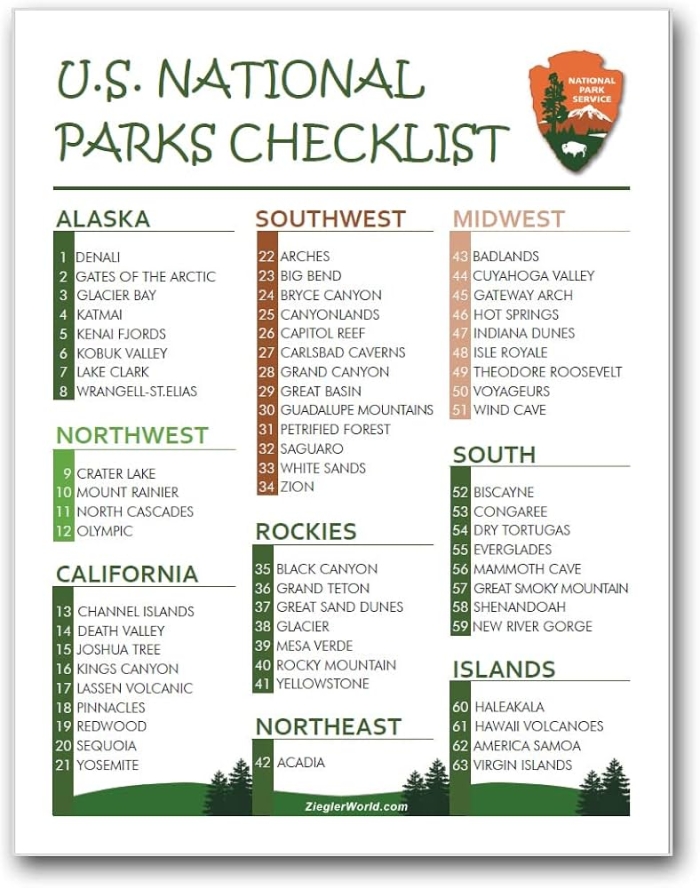 U.S. NATIONAL PARKS CHECKLIST

NATIONAL PARK SERVICE

ALASKA
1 DENALI
2 GATES OF THE ARCTIC
3 GLACIER BAY
4 KATMAI
5 KENAI FJORDS
6 KOBUK VALLEY
7 LAKE CLARK
8 WRANGELL-ST.ELIAS

NORTHWEST
9 CRATER LAKE
10 MOUNT RAINIER
11 NORTH CASCADES
12 OLYMPIC

CALIFORNIA
13 CHANNEL ISLANDS
14 DEATH VALLEY
15 JOSHUA TREE
16 KINGS CANYON
17 LASSEN VOLCANIC
18 PINNACLES
19 REDWOOD
20 SEQUOIA
21 YOSEMITE

SOUTHWEST
22 ARCHES
23 BIG BEND
24 BRYCE CANYON
25 CANYONLANDS
26 CAPITOL REEF
27 CARLSBAD CAVERNS
28 GRAND CANYON
29 GREAT BASIN
30 GUADALUPE MOUNTAINS
31 PETRIFIED FOREST
32 SAGUARO
33 WHITE SANDS
34 ZION

ROCKIES
35 BLACK CANYON
36 GRAND TETON
37 GREAT SAND DUNES
38 GLACIER
39 MESA VERDE
40 ROCKY MOUNTAIN
41 YELLOWSTONE

NORTHEAST
42 ACADIA

ZieglerWorld.com

MIDWEST
43 BADLANDS
44 CUYAHOGA VALLEY
45 GATEWAY ARCH
46 HOT SPRINGS
47 INDIANA DUNES
48 ISLE ROYALE
49 THEODORE ROOSEVELT
50 VOYAGEURS
51 WIND CAVE

SOUTH
52 BISCAYNE
53 CONGAREE
54 DRY TORTUGAS
55 EVERGLADES
56 MAMMOTH CAVE
57 GREAT SMOKY MOUNTAIN
58 SHENANDOAH
59 NEW RIVER GORGE

ISLANDS
60 HALEAKALA
61 HAWAII VOLCANOES
62 AMERICA SAMOA
63 VIRGIN ISLANDS